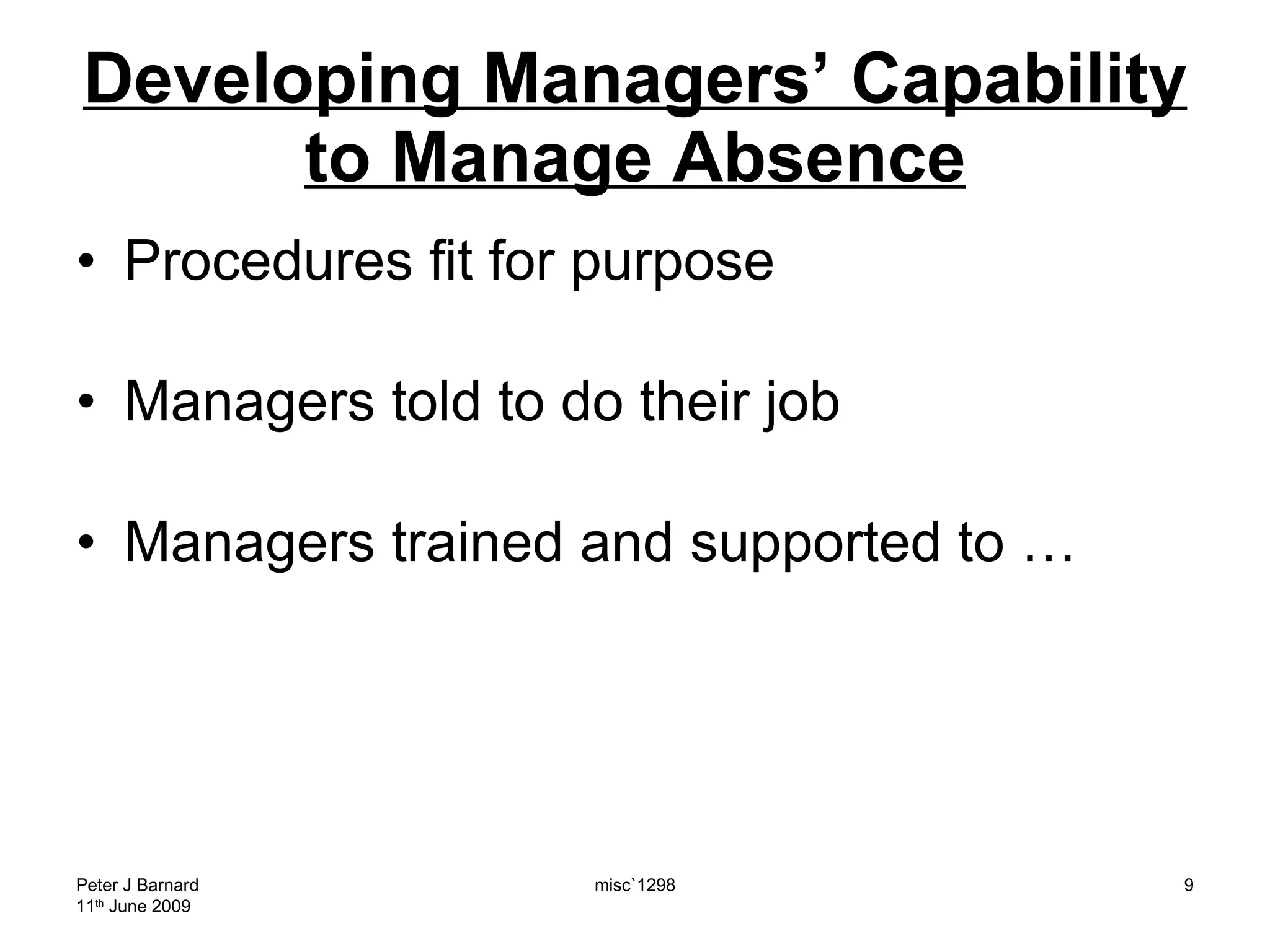 Developing Managers’ Capability to Manage Absence

• Procedures fit for purpose

• Managers told to do their job

• Managers trained and supported to …

Peter J Barnard
11th June 2009

misc`1298

9